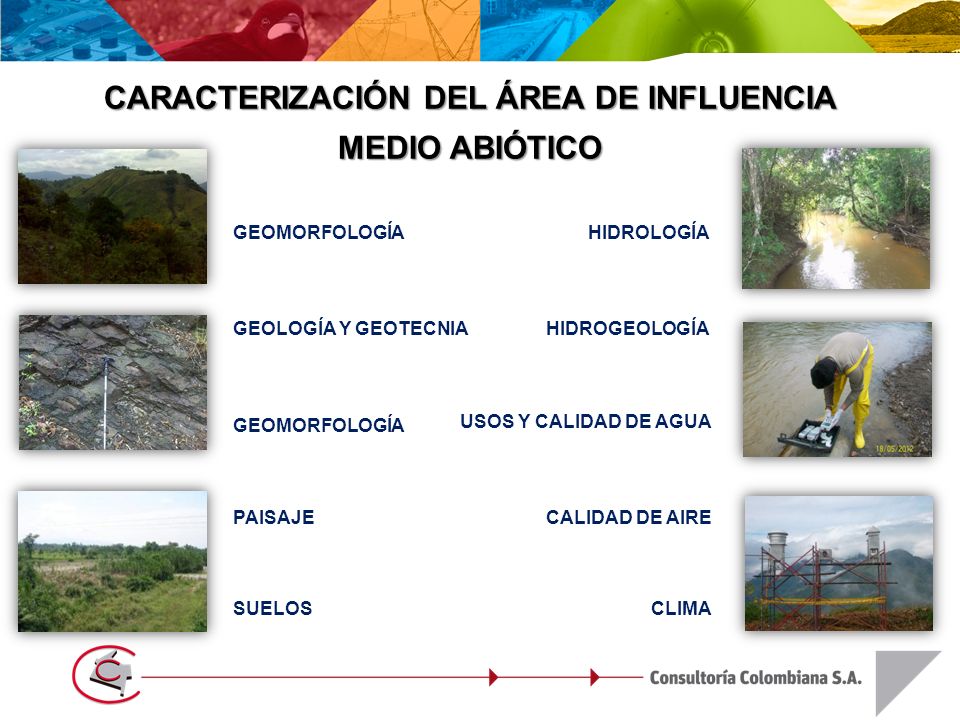 CARACTERIZACIÓN DEL ÁREA DE INFLUENCIA
MEDIO ABIÓTICO

GEOMORFOLOGÍA

GEOLOGÍA Y GEOTECNIA

GEOMORFOLOGÍA

PAISAJE

SUELOS

HIDROLOGÍA

HIDROGEOLOGÍA

USOS Y CALIDAD DE AGUA

CALIDAD DE AIRE

CLIMA

18/05/2012

Consultoría Colombiana S.A.